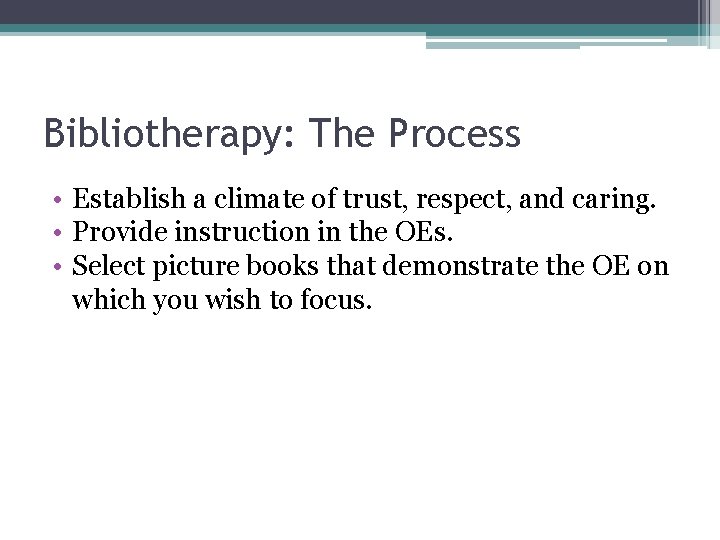 Bibliotherapy: The Process

• Establish a climate of trust, respect, and caring.
• Provide instruction in the OEs.
• Select picture books that demonstrate the OE on which you wish to focus.